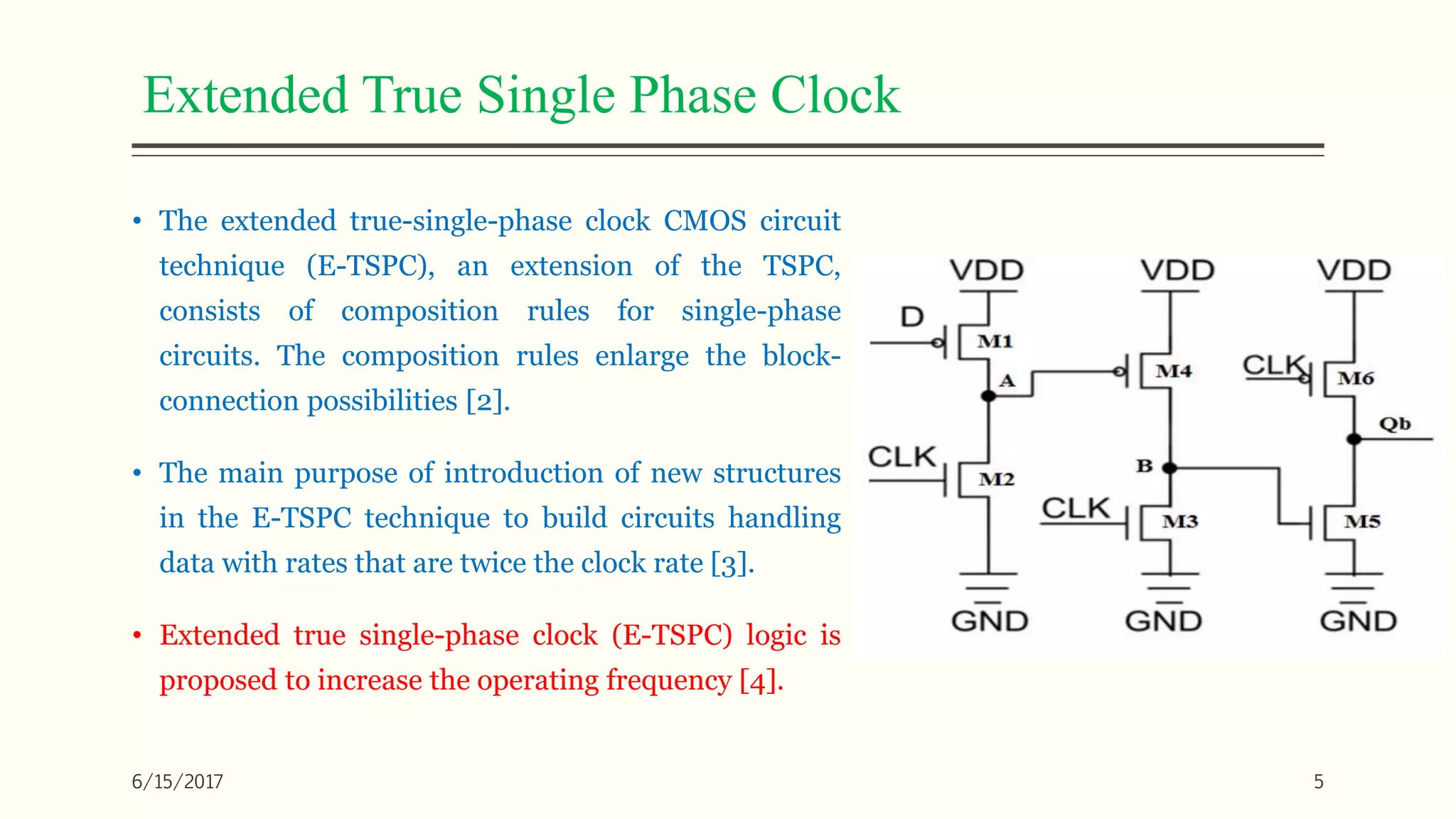 Extended True Single Phase Clock

• The extended true-single-phase clock CMOS circuit technique (E-TSPC), an extension of the TSPC, consists of composition rules for single-phase circuits. The composition rules enlarge the block-connection possibilities [2].

• The main purpose of introduction of new structures in the E-TSPC technique to build circuits handling data with rates that are twice the clock rate [3].

• Extended true single-phase clock (E-TSPC) logic is proposed to increase the operating frequency [4].

VDD
VDD
VDD
D
M1
A
M4
CLK
M6
Qb
CLK
M2
B
CLK
M3
M5
GND
GND
GND

6/15/2017

5